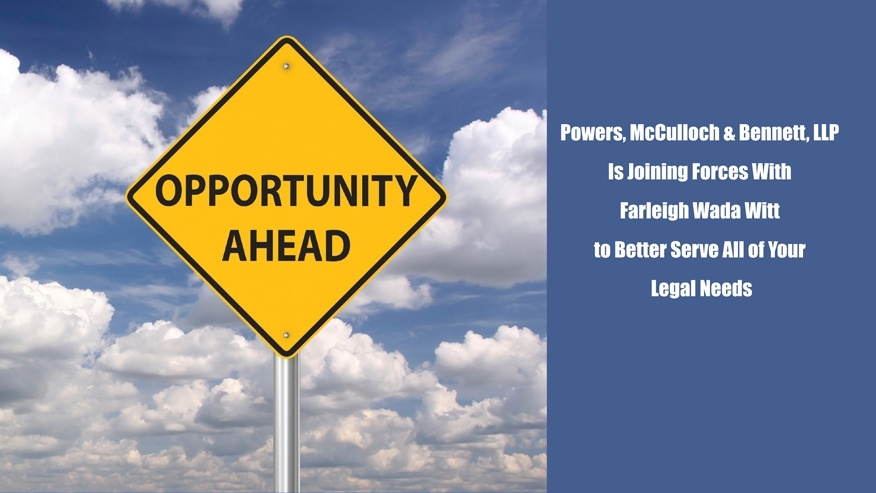 OPPORTUNITY AHEAD

Powers, McCulloch & Bennett, LLP Is Joining Forces With Farleigh Wada Witt to Better Serve All of Your Legal Needs